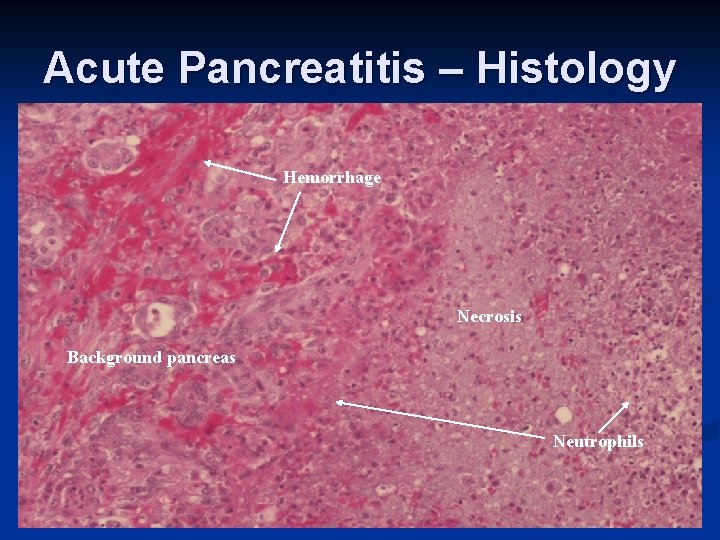 Acute Pancreatitis – Histology

Hemorrhage

Necrosis

Background pancreas

Neutrophils